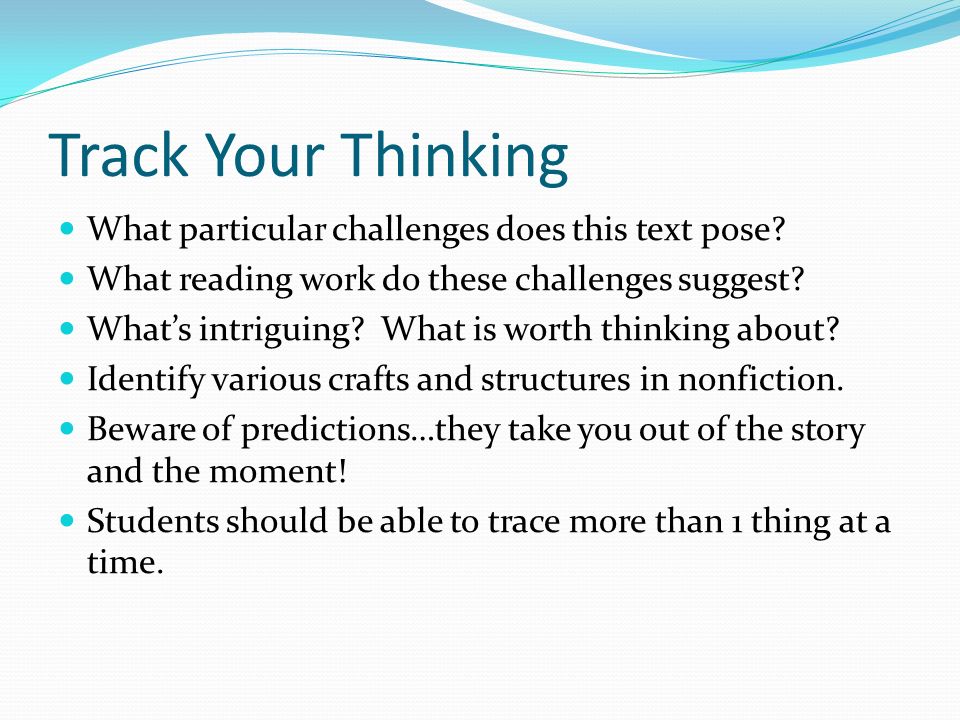 Track Your Thinking

- What particular challenges does this text pose?
- What reading work do these challenges suggest?
- What's intriguing? What is worth thinking about?
- Identify various crafts and structures in nonfiction.
- Beware of predictions…they take you out of the story and the moment!
- Students should be able to trace more than 1 thing at a time.